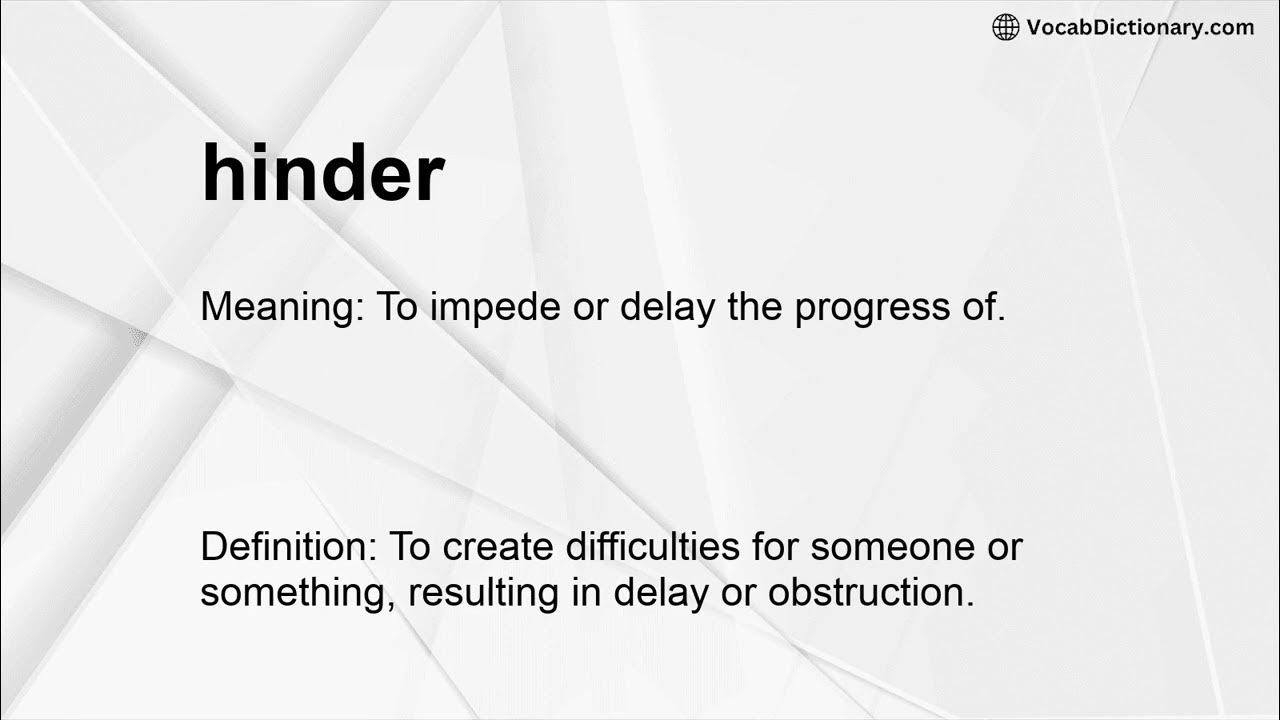 VocabDictionary.com

hinder

Meaning: To impede or delay the progress of.

Definition: To create difficulties for someone or something, resulting in delay or obstruction.